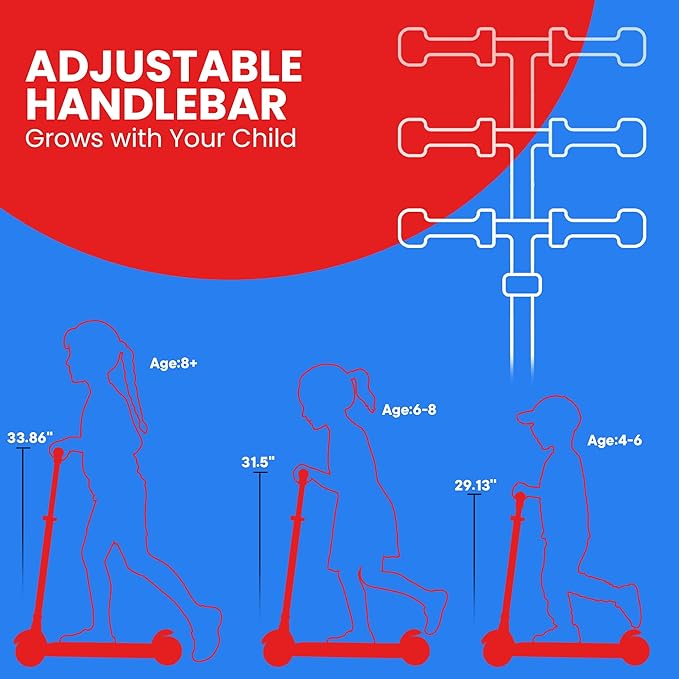 ADJUSTABLE HANDLEBAR
Grows with Your Child

Age:8+
33.86"

Age:6-8
31.5"

Age:4-6
29.13"